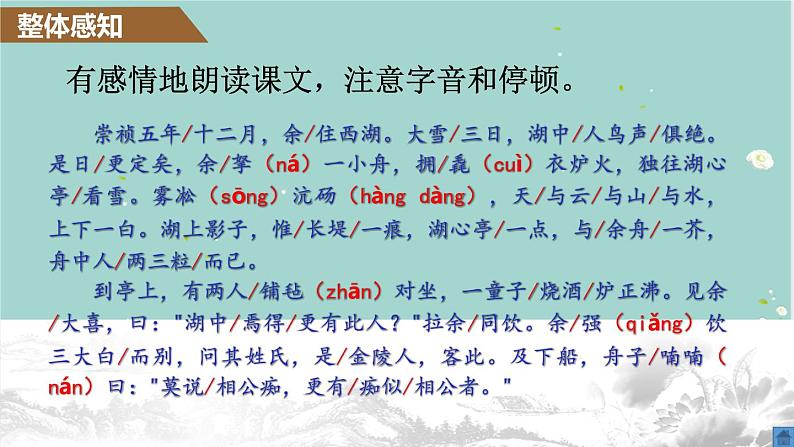 整体感知

有感情地朗读课文，注意字音和停顿。

崇祯五年/十二月，余/住西湖。大雪/三日，湖中/人鸟声/俱绝。是日/更定矣，余/拏（ná）一小舟，拥/毳（cuì）衣炉火，独往湖心亭/看雪。雾凇（sōng）沆砀（hàng dàng），天/与云/与山/与水，上下一白。湖上影子，惟/长堤/一痕，湖心亭/一点，与/余舟/一芥，舟中人/两三粒/而已。

到亭上，有两人/铺毡（zhān）对坐，一童子/烧酒/炉正沸。见余/大喜，曰："湖中/焉得/更有此人？"拉余/同饮。余/强（qiǎng）饮三大白/而别，问其姓氏，是/金陵人，客此。及下船，舟子/喃喃（nán）曰："莫说/相公痴，更有/痴似/相公者。"